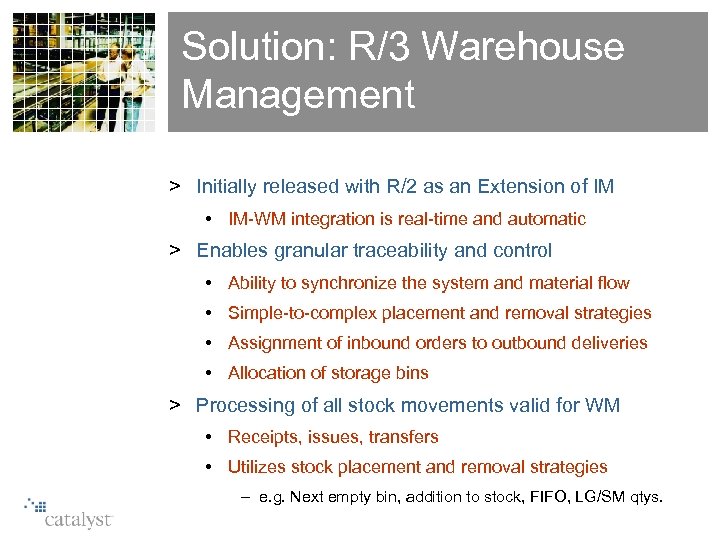 Solution: R/3 Warehouse Management

> Initially released with R/2 as an Extension of IM

• IM-WM integration is real-time and automatic

> Enables granular traceability and control

• Ability to synchronize the system and material flow

• Simple-to-complex placement and removal strategies

• Assignment of inbound orders to outbound deliveries

• Allocation of storage bins

> Processing of all stock movements valid for WM

• Receipts, issues, transfers

• Utilizes stock placement and removal strategies

– e.g. Next empty bin, addition to stock, FIFO, LG/SM qtys.

catalyst